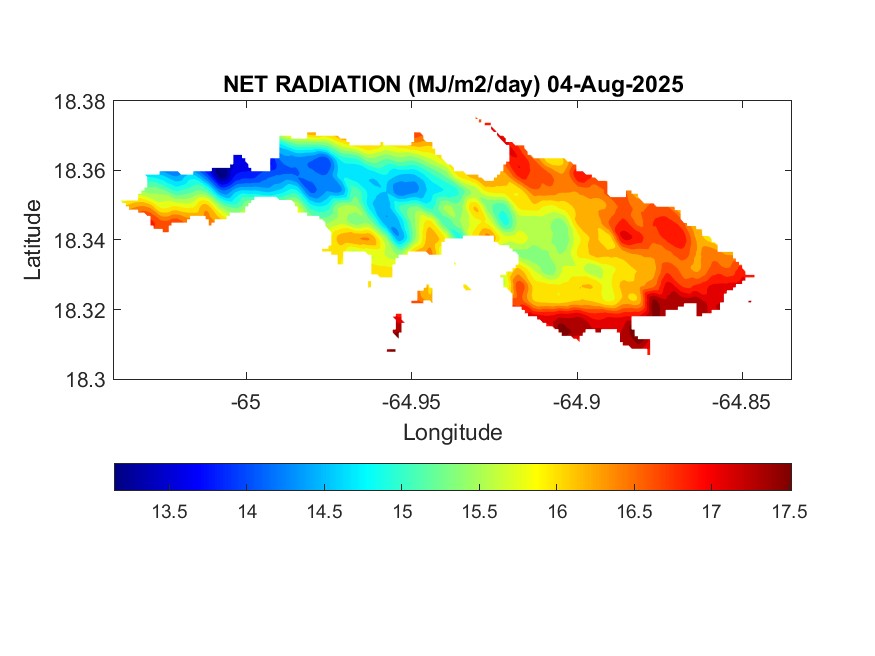 NET RADIATION (MJ/m2/day) 04-Aug-2025

18.38
18.36
18.34
18.32
18.3

Latitude

-65
-64.95
-64.9
-64.85

Longitude

13.5
14
14.5
15
15.5
16
16.5
17
17.5